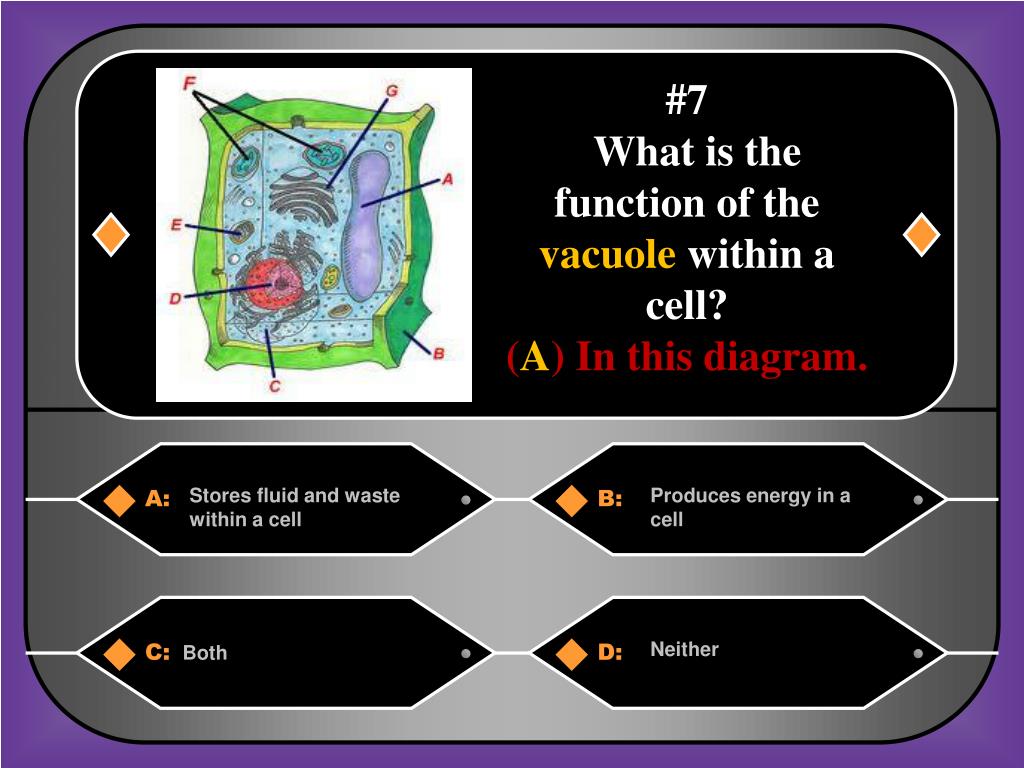 F
G
A
E
D
B
C

#7
What is the function of the vacuole within a cell?
(A) In this diagram.

A: Stores fluid and waste within a cell

B: Produces energy in a cell

C: Both

D: Neither